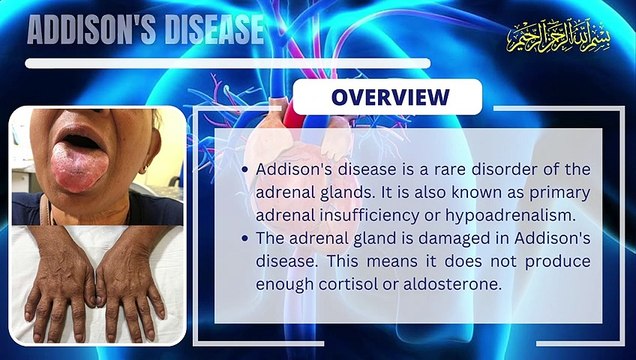 ADDISON'S DISEASE

بسم الله الرحمن الرحيم

OVERVIEW

• Addison's disease is a rare disorder of the adrenal glands. It is also known as primary adrenal insufficiency or hypoadrenalism.
• The adrenal gland is damaged in Addison's disease. This means it does not produce enough cortisol or aldosterone.